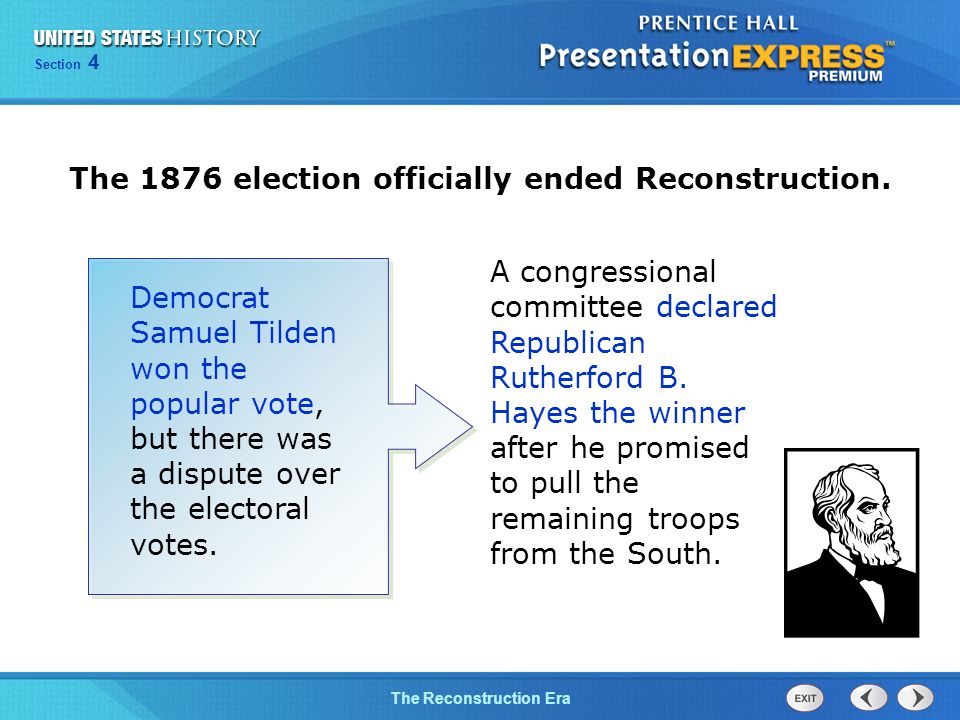 UNITED STATES HISTORY
Section 4

PRENTICE HALL
PresentationEXPRESS™
PREMIUM

The 1876 election officially ended Reconstruction.

Democrat Samuel Tilden won the popular vote, but there was a dispute over the electoral votes.

A congressional committee declared Republican Rutherford B. Hayes the winner after he promised to pull the remaining troops from the South.

The Reconstruction Era

EXIT